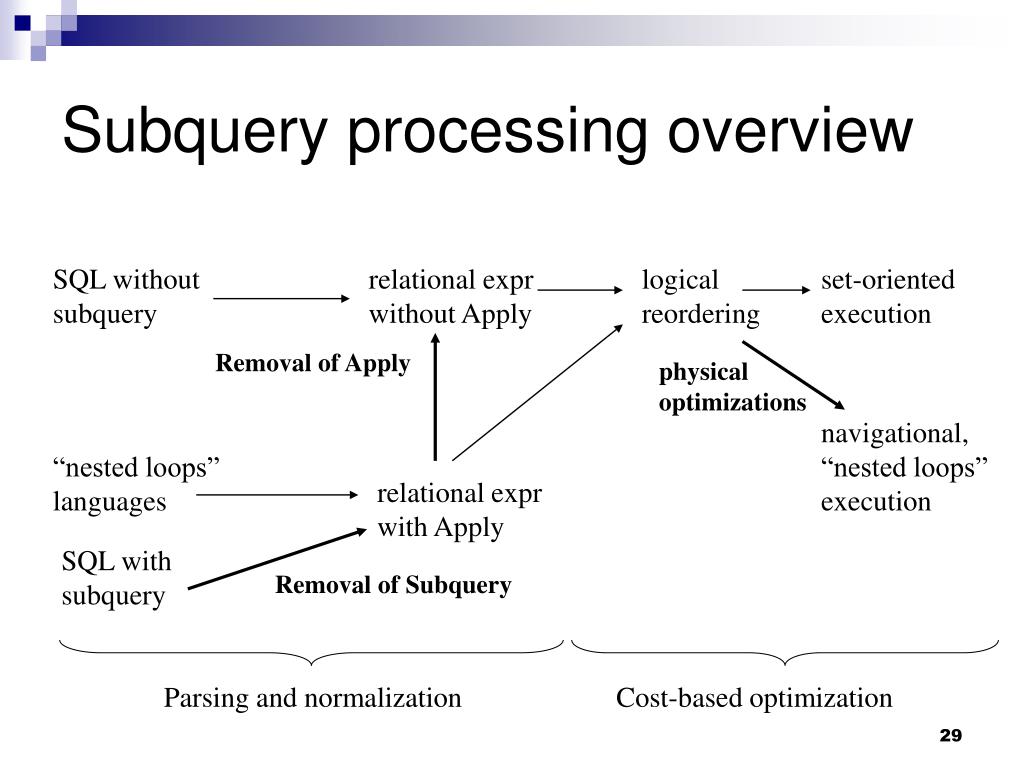 Subquery processing overview

SQL without subquery

relational expr without Apply

logical reordering

set-oriented execution

Removal of Apply

physical optimizations

navigational, “nested loops” execution

“nested loops” languages

relational expr with Apply

SQL with subquery

Removal of Subquery

Parsing and normalization

Cost-based optimization

29